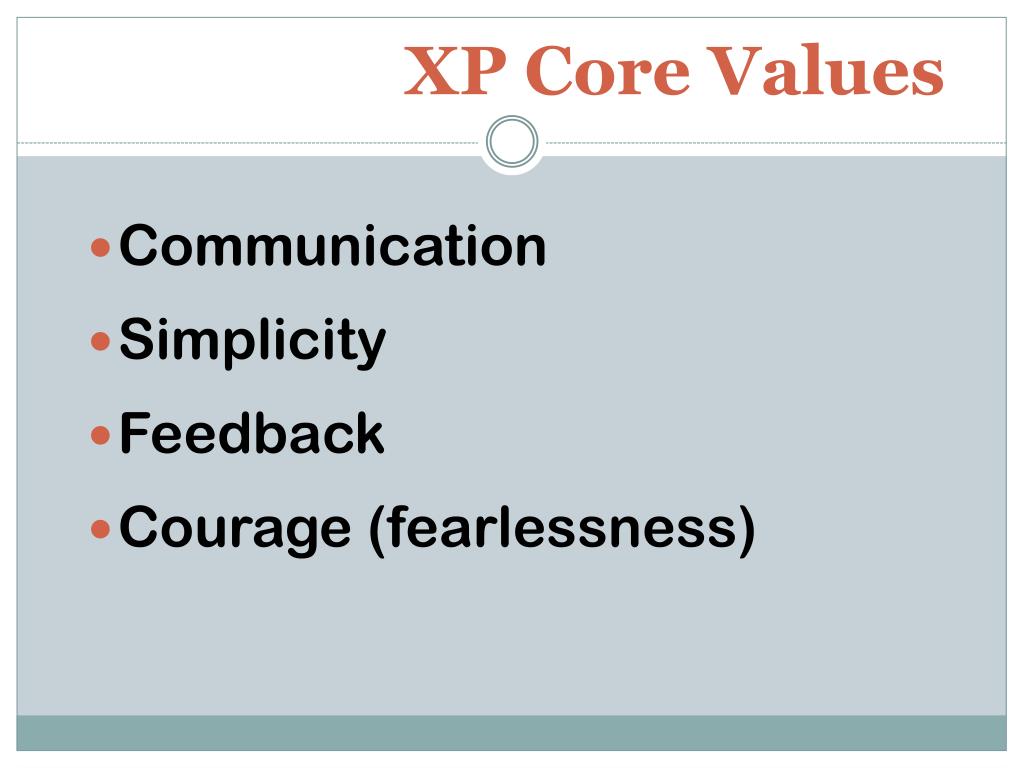 XP Core Values

- Communication
- Simplicity
- Feedback
- Courage (fearlessness)